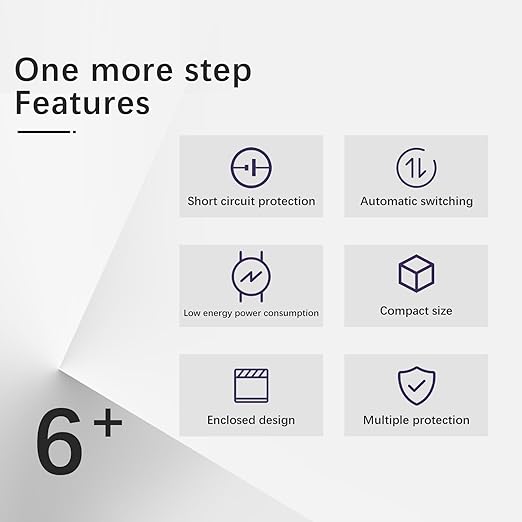 One more step
Features

Short circuit protection

Automatic switching

Low energy power consumption

Compact size

Enclosed design

Multiple protection

6+